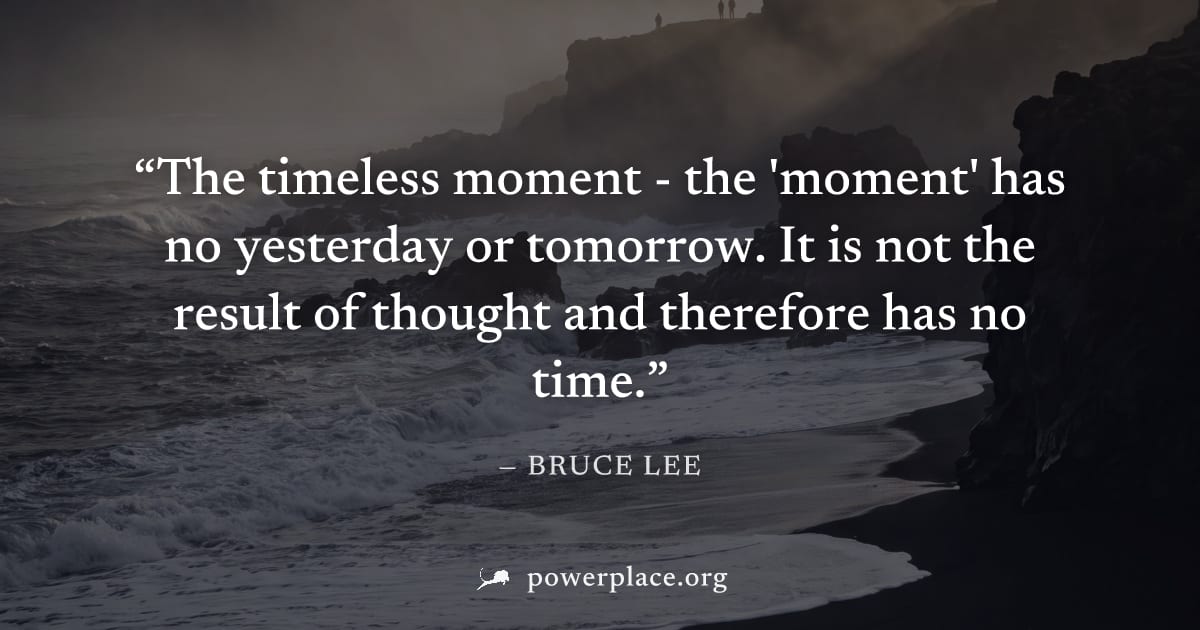 “The timeless moment - the 'moment' has no yesterday or tomorrow. It is not the result of thought and therefore has no time.”

– BRUCE LEE

powerplace.org